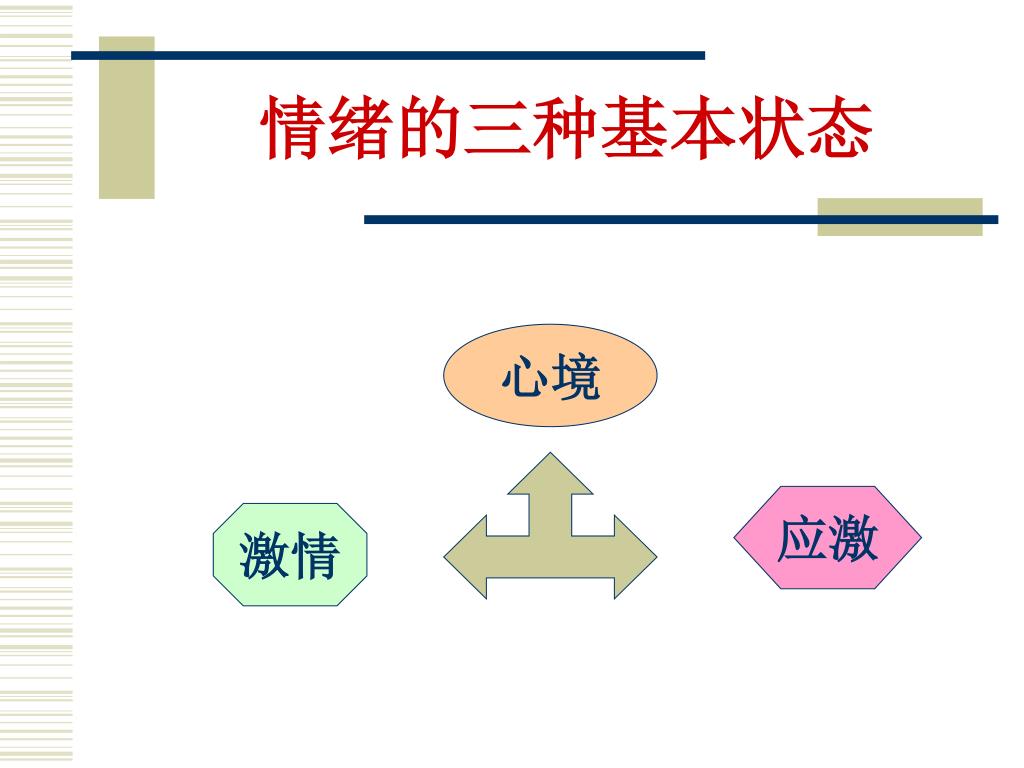 情绪的三种基本状态

心境

激情

应激